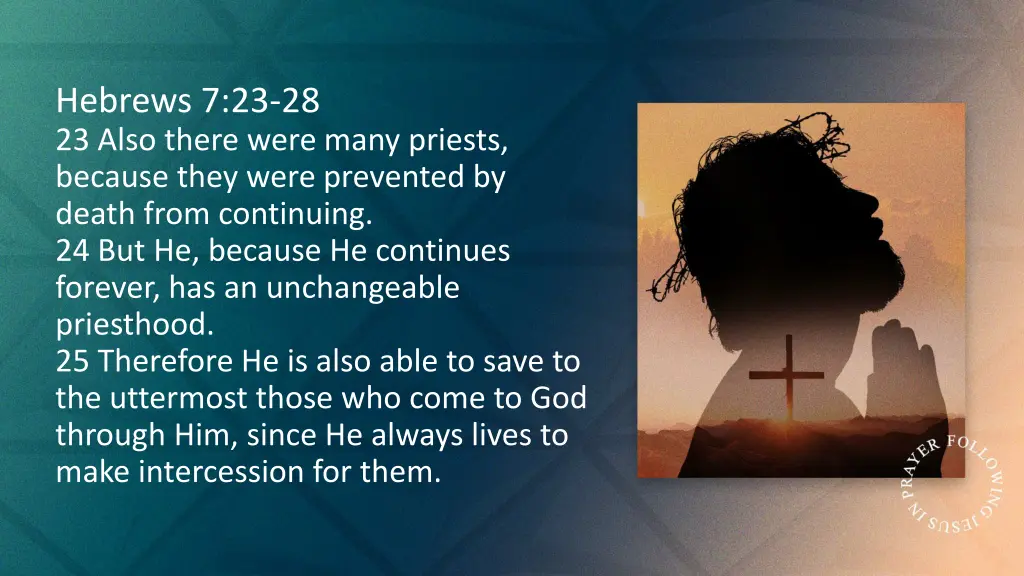 Hebrews 7:23-28
23 Also there were many priests, because they were prevented by death from continuing.
24 But He, because He continues forever, has an unchangeable priesthood.
25 Therefore He is also able to save to the uttermost those who come to God through Him, since He always lives to make intercession for them.

FOLLOWING JESUS IN PRAYER